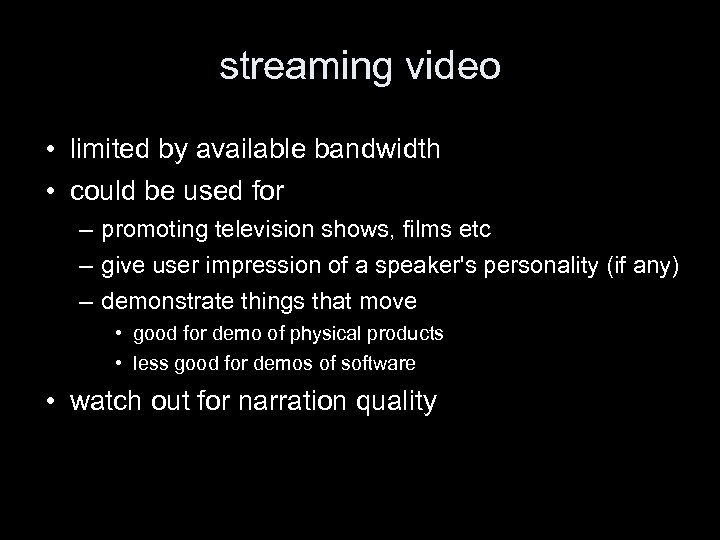 streaming video

• limited by available bandwidth
• could be used for
– promoting television shows, films etc
– give user impression of a speaker's personality (if any)
– demonstrate things that move
• good for demo of physical products
• less good for demos of software
• watch out for narration quality